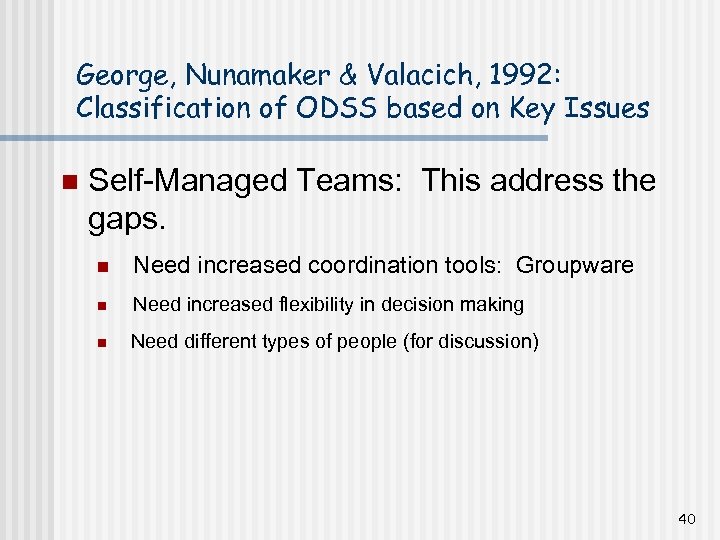 George, Nunamaker & Valacich, 1992: Classification of ODSS based on Key Issues

Self-Managed Teams: This address the gaps.

Need increased coordination tools: Groupware

Need increased flexibility in decision making

Need different types of people (for discussion)

40